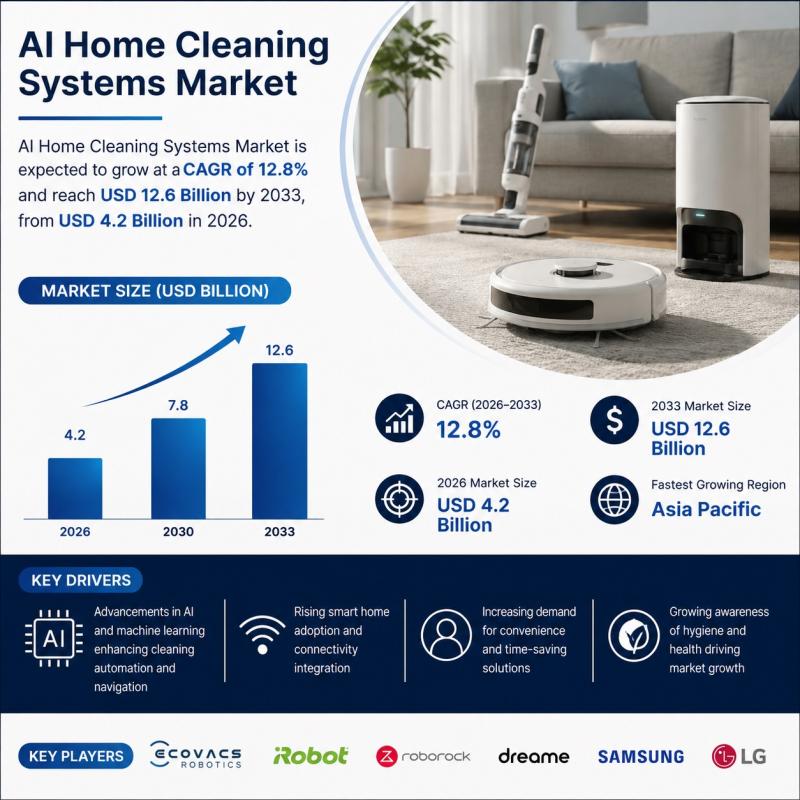 AI Home Cleaning Systems Market

AI Home Cleaning Systems Market is expected to grow at a CAGR of 12.8% and reach USD 12.6 Billion by 2033, from USD 4.2 Billion in 2026.

MARKET SIZE (USD BILLION)

4.2
7.8
12.6
2026
2030
2033

CAGR (2026–2033)
12.8%

2033 Market Size
USD 12.6 Billion

2026 Market Size
USD 4.2 Billion

Fastest Growing Region
Asia Pacific

KEY DRIVERS

AI

Advancements in AI and machine learning enhancing cleaning automation and navigation

Rising smart home adoption and connectivity integration

Increasing demand for convenience and time-saving solutions

Growing awareness of hygiene and health driving market growth

KEY PLAYERS

ECOVACS ROBOTICS

iRobot

roborock

dreame

SAMSUNG

LG